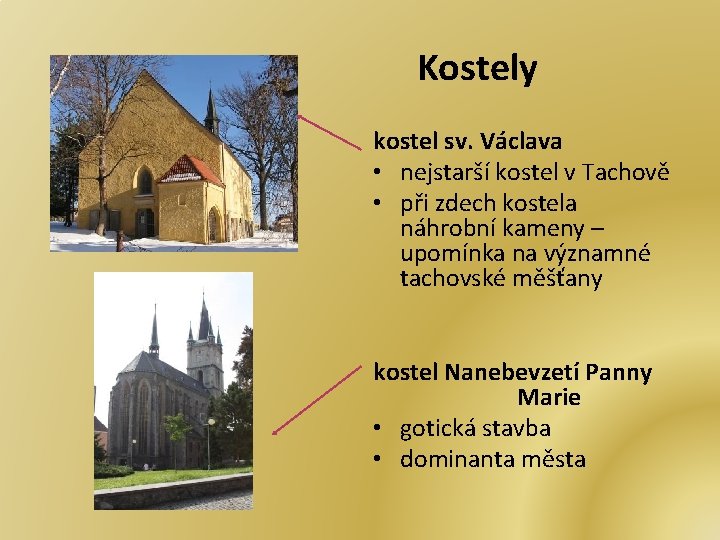 Kostely

kostel sv. Václava
• nejstarší kostel v Tachově
• při zdech kostela náhrobní kameny – upomínka na významné tachovské měšťany

kostel Nanebevzetí Panny Marie
• gotická stavba
• dominanta města